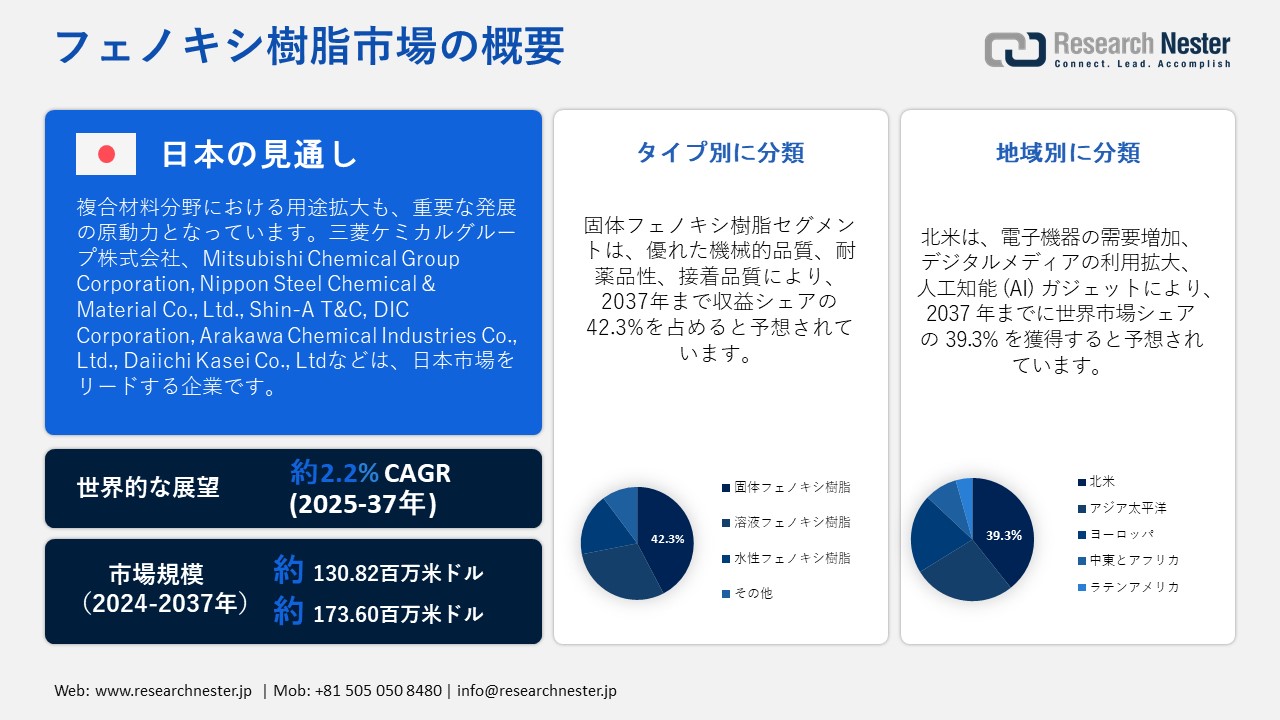 フェノキシ樹脂市場の概要

Research Nester
Connect. Lead. Accomplish

日本の見通し

複合材料分野における用途拡大も、重要な発展の原動力となっています。三菱ケミカルグループ株式会社、Mitsubishi Chemical Group Corporation, Nippon Steel Chemical & Material Co., Ltd., Shin-A T&C, DIC Corporation, Arakawa Chemical Industries Co., Ltd., Daiichi Kasei Co., Ltdなどは、日本市場をリードする企業です。

世界的な展望
約2.2% CAGR
(2025-37年)

市場規模
（2024-2037年）
約 130.82百万米ドル
約 173.60百万米ドル

タイプ別に分類

固体フェノキシ樹脂セグメントは、優れた機械的品質、耐薬品性、接着品質により、2037年まで収益シェアの42.3%を占めると予想されています。

42.3%

固体フェノキシ樹脂
溶液フェノキシ樹脂
水性フェノキシ樹脂
その他

地域別に分類

北米は、電子機器の需要増加、デジタルメディアの利用拡大、人工知能 (AI) ガジェットにより、2037 年までに世界市場シェアの 39.3% を獲得すると予想されています。

39.3%

北米
アジア太平洋
ヨーロッパ
中東とアフリカ
ラテンアメリカ

Web: www.researchnester.jp | Mob: +81 505 050 8480 | info@researchnester.jp